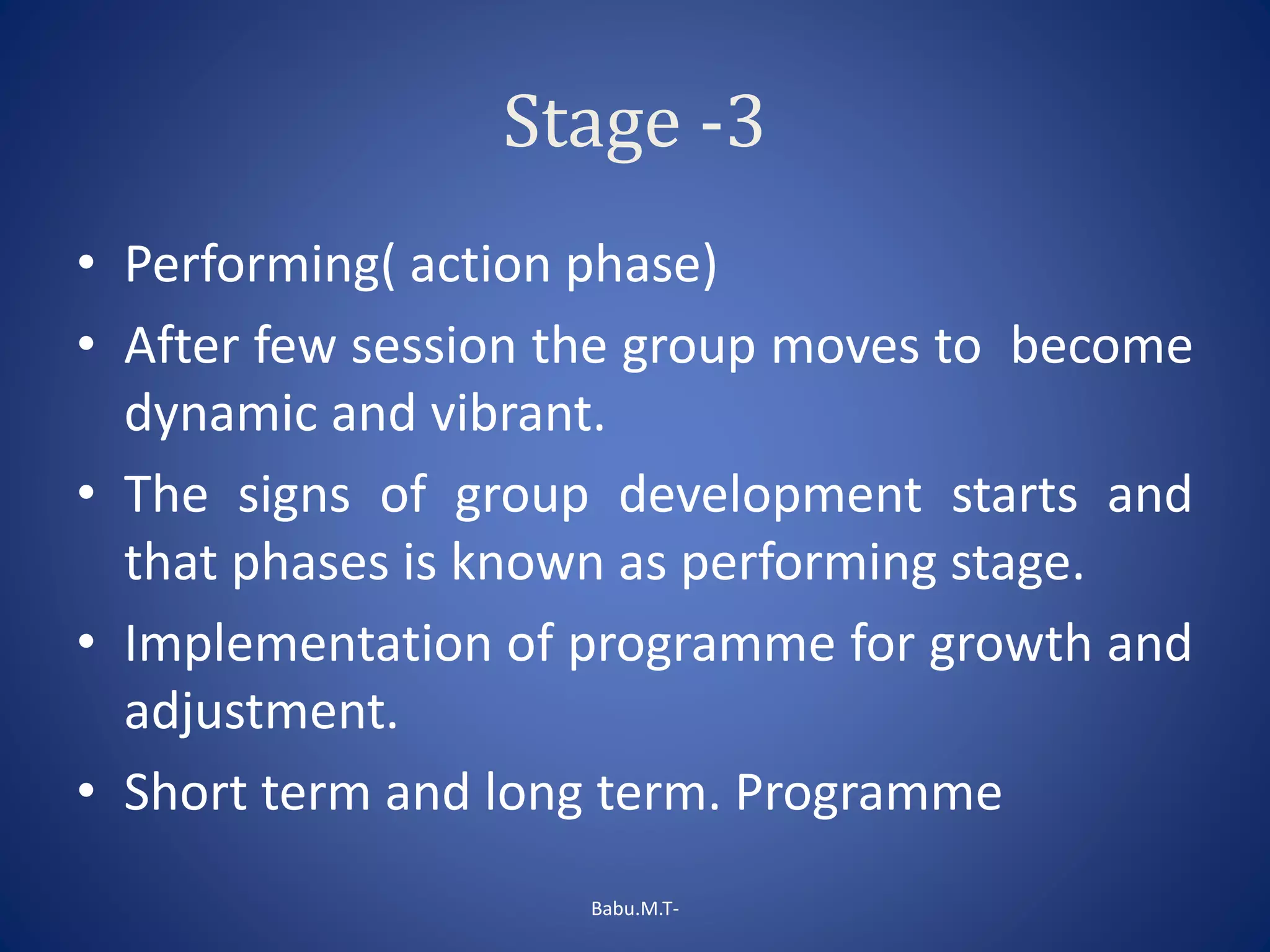 Stage -3

• Performing( action phase)
• After few session the group moves to become dynamic and vibrant.
• The signs of group development starts and that phases is known as performing stage.
• Implementation of programme for growth and adjustment.
• Short term and long term. Programme

Babu.M.T-